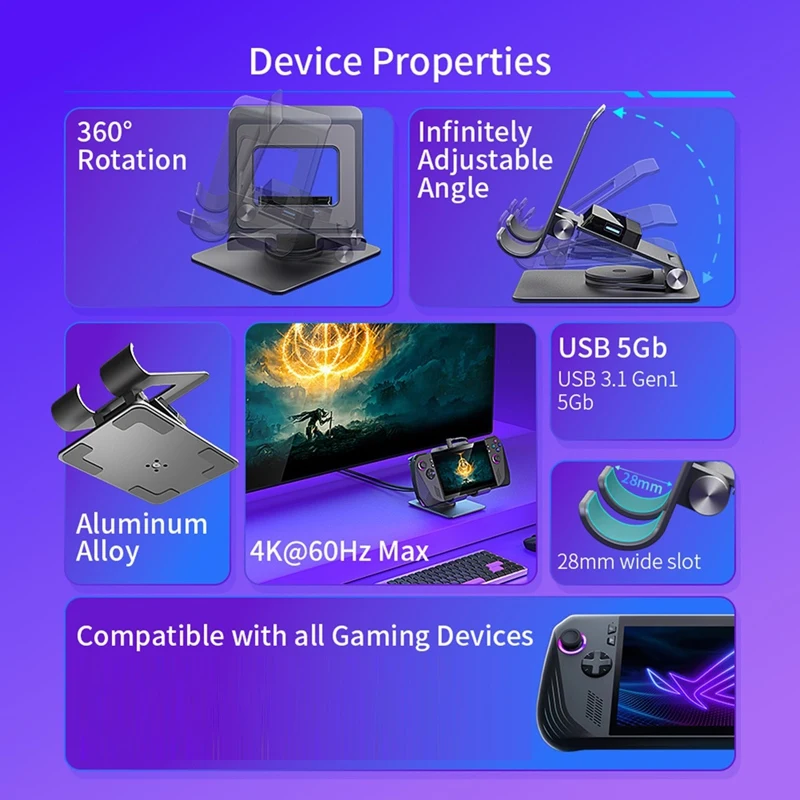 Device Properties

360° Rotation

Infinitely Adjustable Angle

Aluminum Alloy

4K@60Hz Max

USB 5Gb
USB 3.1 Gen1
5Gb

28mm

28mm wide slot

Compatible with all Gaming Devices